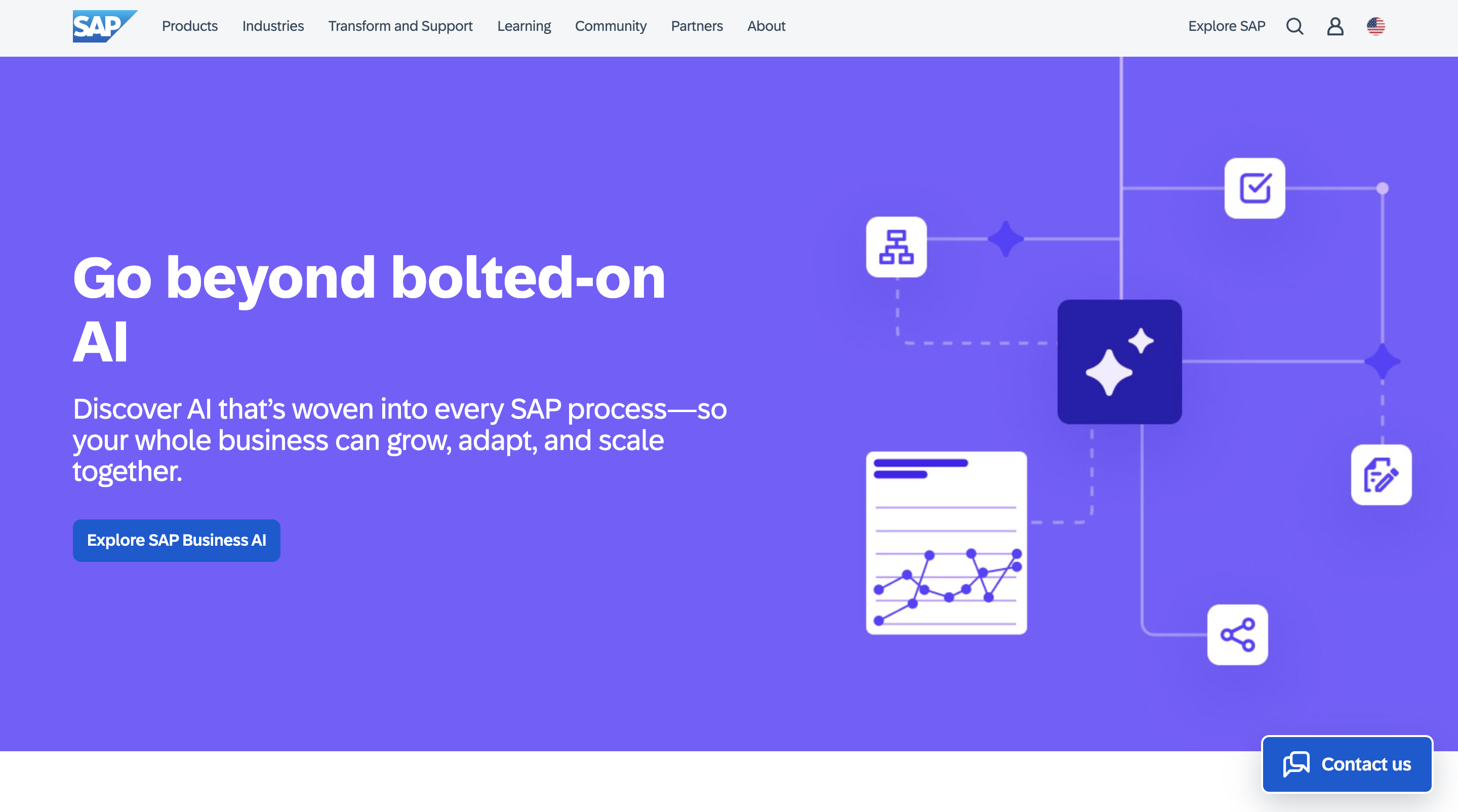 SAP

Products Industries Transform and Support Learning Community Partners About

Explore SAP

Go beyond bolted-on AI

Discover AI that's woven into every SAP process—so your whole business can grow, adapt, and scale together.

Explore SAP Business AI

Contact us